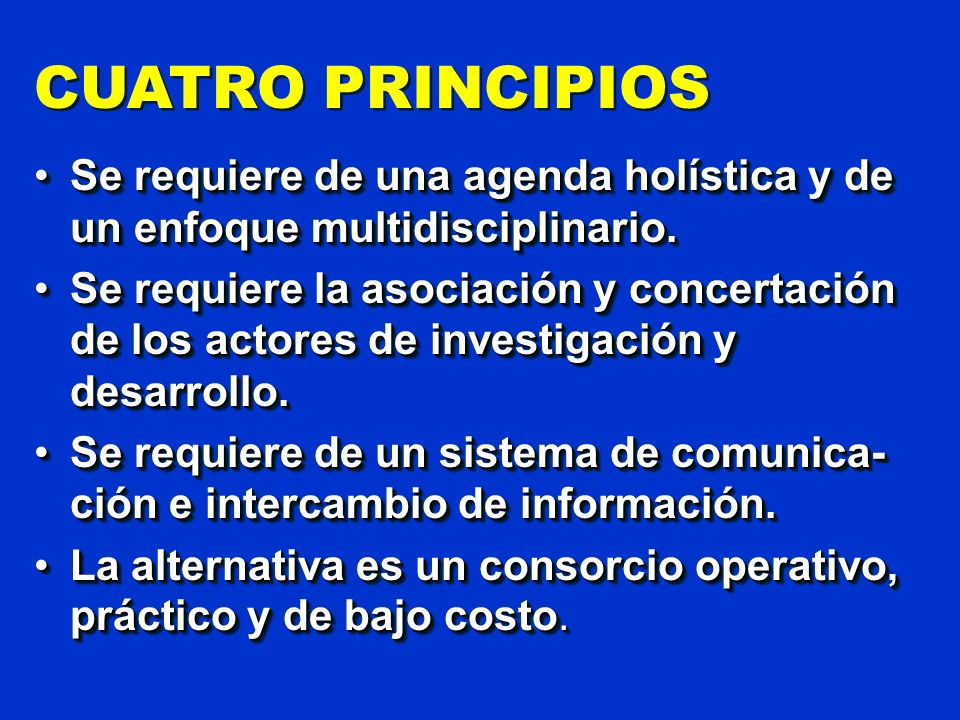 CUATRO PRINCIPIOS

• Se requiere de una agenda holística y de un enfoque multidisciplinario.

• Se requiere la asociación y concertación de los actores de investigación y desarrollo.

• Se requiere de un sistema de comunicación e intercambio de información.

• La alternativa es un consorcio operativo, práctico y de bajo costo.